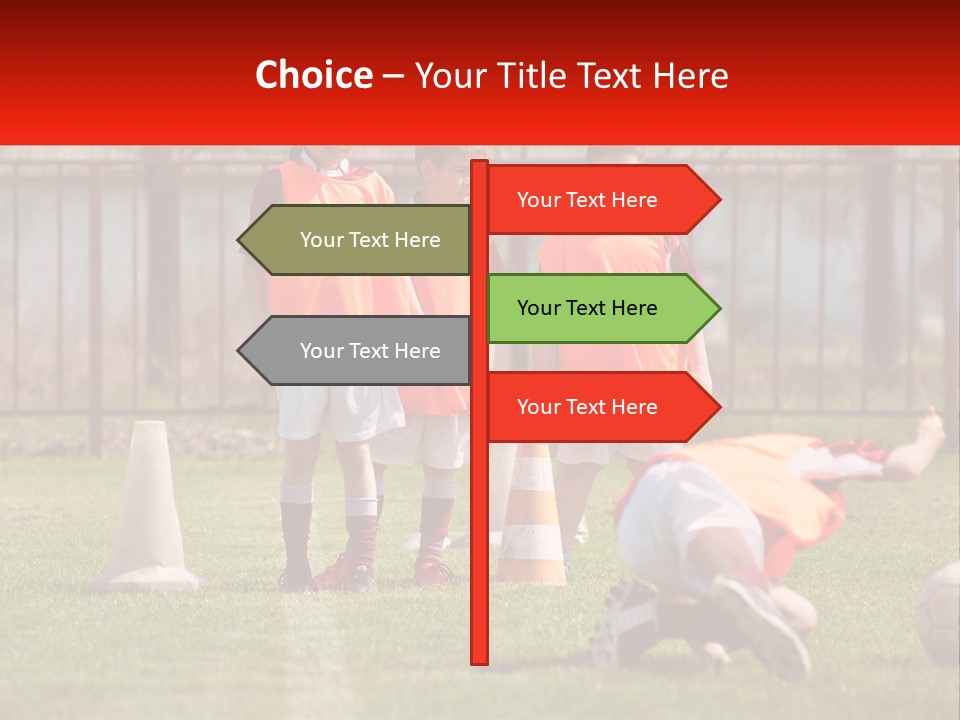 Choice – Your Title Text Here

Your Text Here

Your Text Here

Your Text Here

Your Text Here

Your Text Here